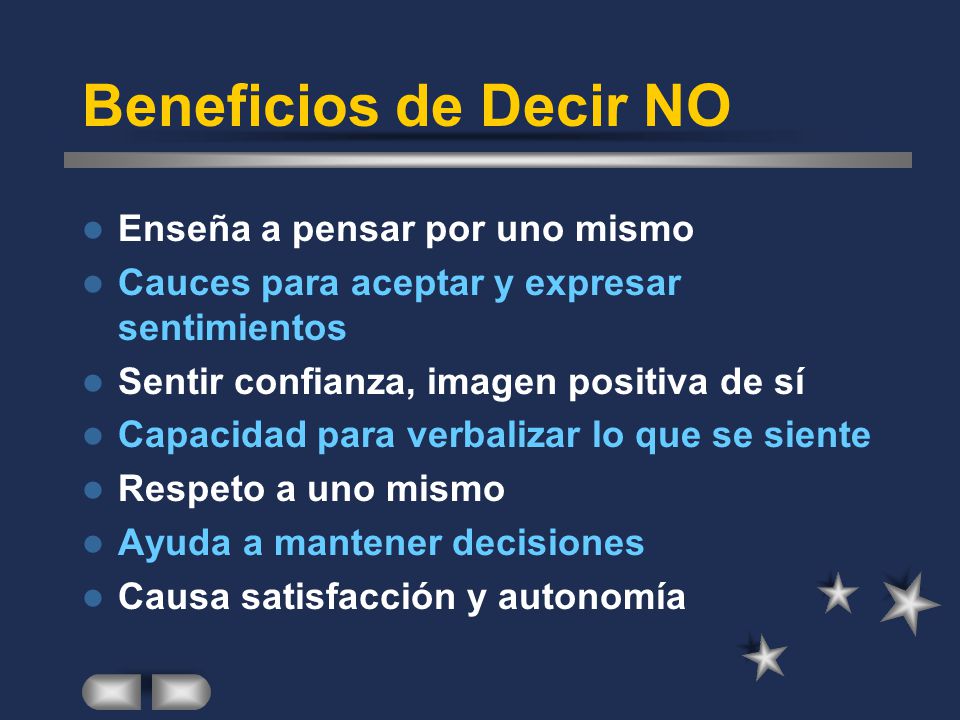 Beneficios de Decir NO

- Enseña a pensar por uno mismo
- Cauces para aceptar y expresar sentimientos
- Sentir confianza, imagen positiva de sí
- Capacidad para verbalizar lo que se siente
- Respeto a uno mismo
- Ayuda a mantener decisiones
- Causa satisfacción y autonomía